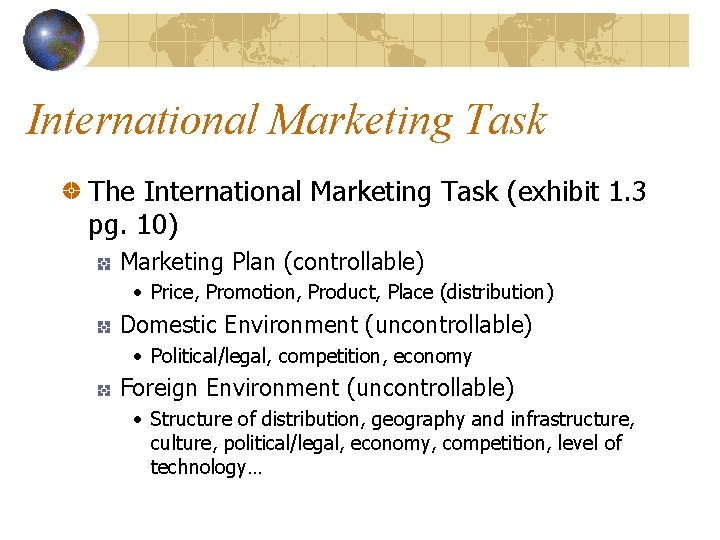 International Marketing Task

The International Marketing Task (exhibit 1.3 pg. 10)

Marketing Plan (controllable)

• Price, Promotion, Product, Place (distribution)

Domestic Environment (uncontrollable)

• Political/legal, competition, economy

Foreign Environment (uncontrollable)

• Structure of distribution, geography and infrastructure, culture, political/legal, economy, competition, level of technology…